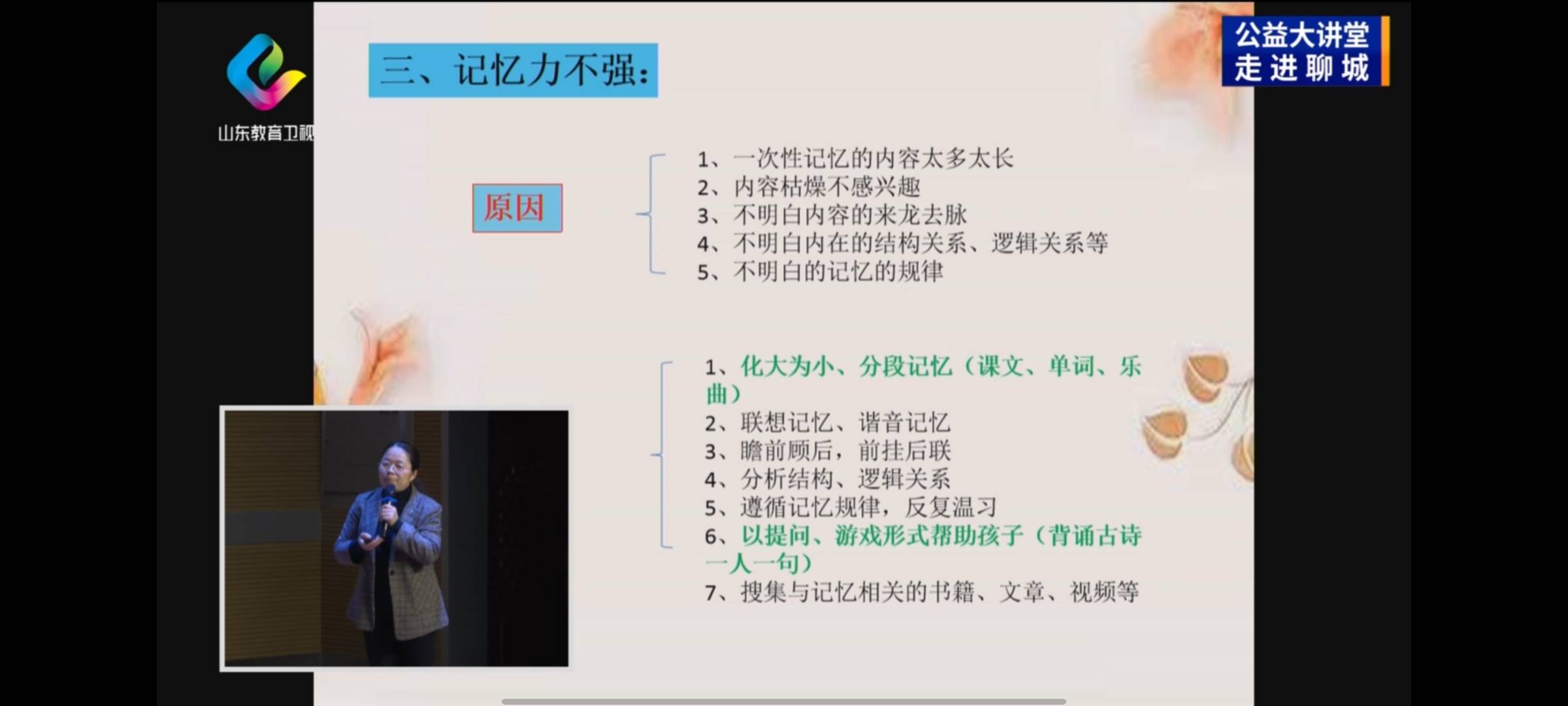 山东教育卫视

公益大讲堂
走进聊城

三、记忆力不强：

原因

1、一次性记忆的内容太多太长
2、内容枯燥不感兴趣
3、不明白内容的来龙去脉
4、不明白内在的结构关系、逻辑关系等
5、不明白的记忆的规律

1、化大为小、分段记忆（课文、单词、乐曲）
2、联想记忆、谐音记忆
3、瞻前顾后，前挂后联
4、分析结构、逻辑关系
5、遵循记忆规律，反复温习
6、以提问、游戏形式帮助孩子（背诵古诗一人一句）
7、搜集与记忆相关的书籍、文章、视频等